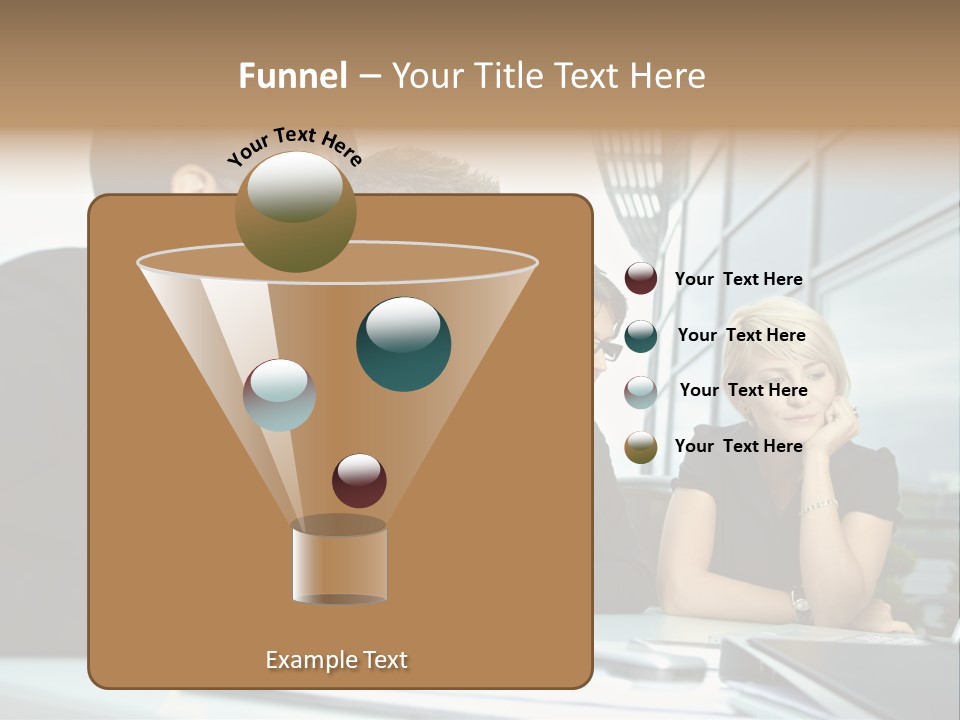 Funnel – Your Title Text Here

Your Text Here

Your Text Here

Your Text Here

Your Text Here

Your Text Here

Example Text